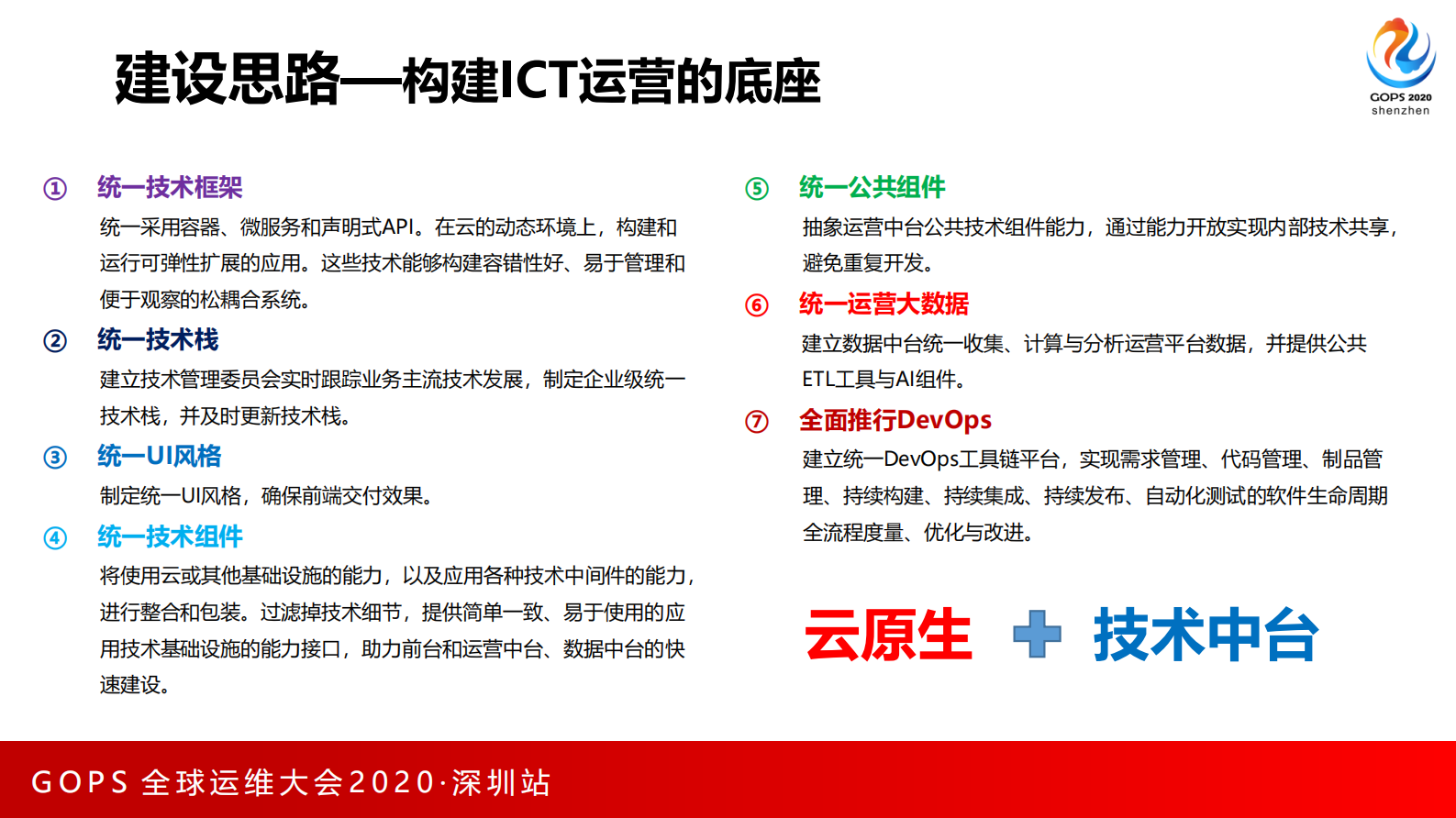 建设思路—构建ICT运营的底座

GOPS 2020
shenzhen

① 统一技术框架
统一采用容器、微服务和声明式API。在云的动态环境上，构建和运行可弹性扩展的应用。这些技术能够构建容错性好、易于管理和便于观察的松耦合系统。

② 统一技术栈
建立技术管理委员会实时跟踪业务主流技术发展，制定企业级统一技术栈，并及时更新技术栈。

③ 统一UI风格
制定统一UI风格，确保前端交付效果。

④ 统一技术组件
将使用云或其他基础设施的能力，以及应用各种技术中间件的能力，进行整合和包装。过滤掉技术细节，提供简单一致、易于使用的应用技术基础设施的能力接口，助力前台和运营中台、数据中台的快速建设。

⑤ 统一公共组件
抽象运营中台公共技术组件能力，通过能力开放实现内部技术共享，避免重复开发。

⑥ 统一运营大数据
建立数据中台统一收集、计算与分析运营平台数据，并提供公共ETL工具与AI组件。

⑦ 全面推行DevOps
建立统一DevOps工具链平台，实现需求管理、代码管理、制品管理、持续构建、持续集成、持续发布、自动化测试的软件生命周期全流程度量、优化与改进。

云原生 + 技术中台

GOPS 全球运维大会2020·深圳站